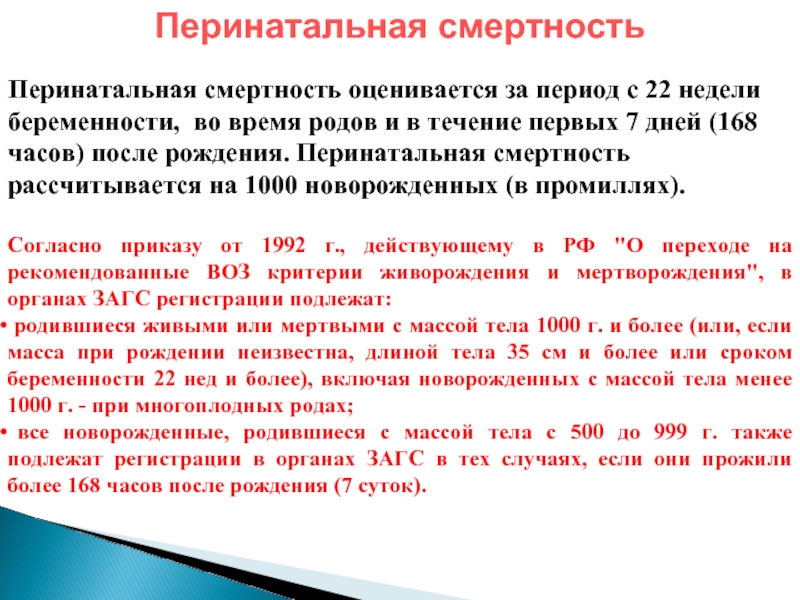 Перинатальная смертность

Перинатальная смертность оценивается за период с 22 недели беременности, во время родов и в течение первых 7 дней (168 часов) после рождения. Перинатальная смертность рассчитывается на 1000 новорожденных (в промиллях).

Согласно приказу от 1992 г., действующему в РФ "О переходе на рекомендованные ВОЗ критерии живорождения и мертворождения", в органах ЗАГС регистрации подлежат:
• родившиеся живыми или мертвыми с массой тела 1000 г. и более (или, если масса при рождении неизвестна, длиной тела 35 см и более или сроком беременности 22 нед и более), включая новорожденных с массой тела менее 1000 г. - при многоплодных родах;
• все новорожденные, родившиеся с массой тела с 500 до 999 г. также подлежат регистрации в органах ЗАГС в тех случаях, если они прожили более 168 часов после рождения (7 суток).